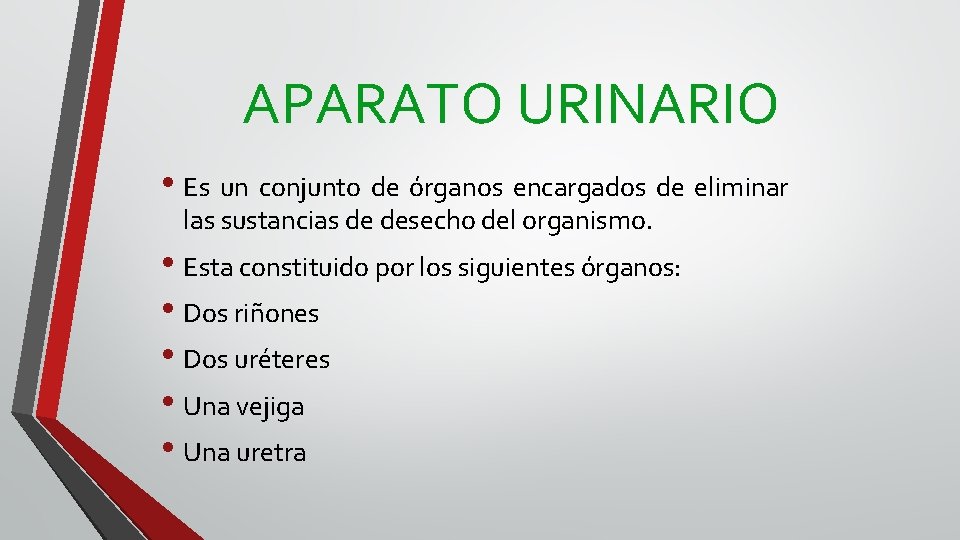 APARATO URINARIO

• Es un conjunto de órganos encargados de eliminar las sustancias de desecho del organismo.

• Esta constituido por los siguientes órganos:

• Dos riñones

• Dos uréteres

• Una vejiga

• Una uretra